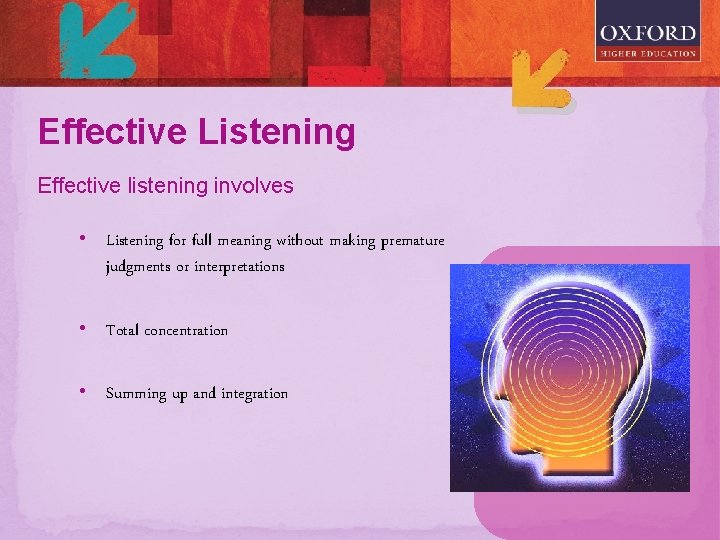 OXFORD
HIGHER EDUCATION

Effective Listening

Effective listening involves

• Listening for full meaning without making premature judgments or interpretations

• Total concentration

• Summing up and integration